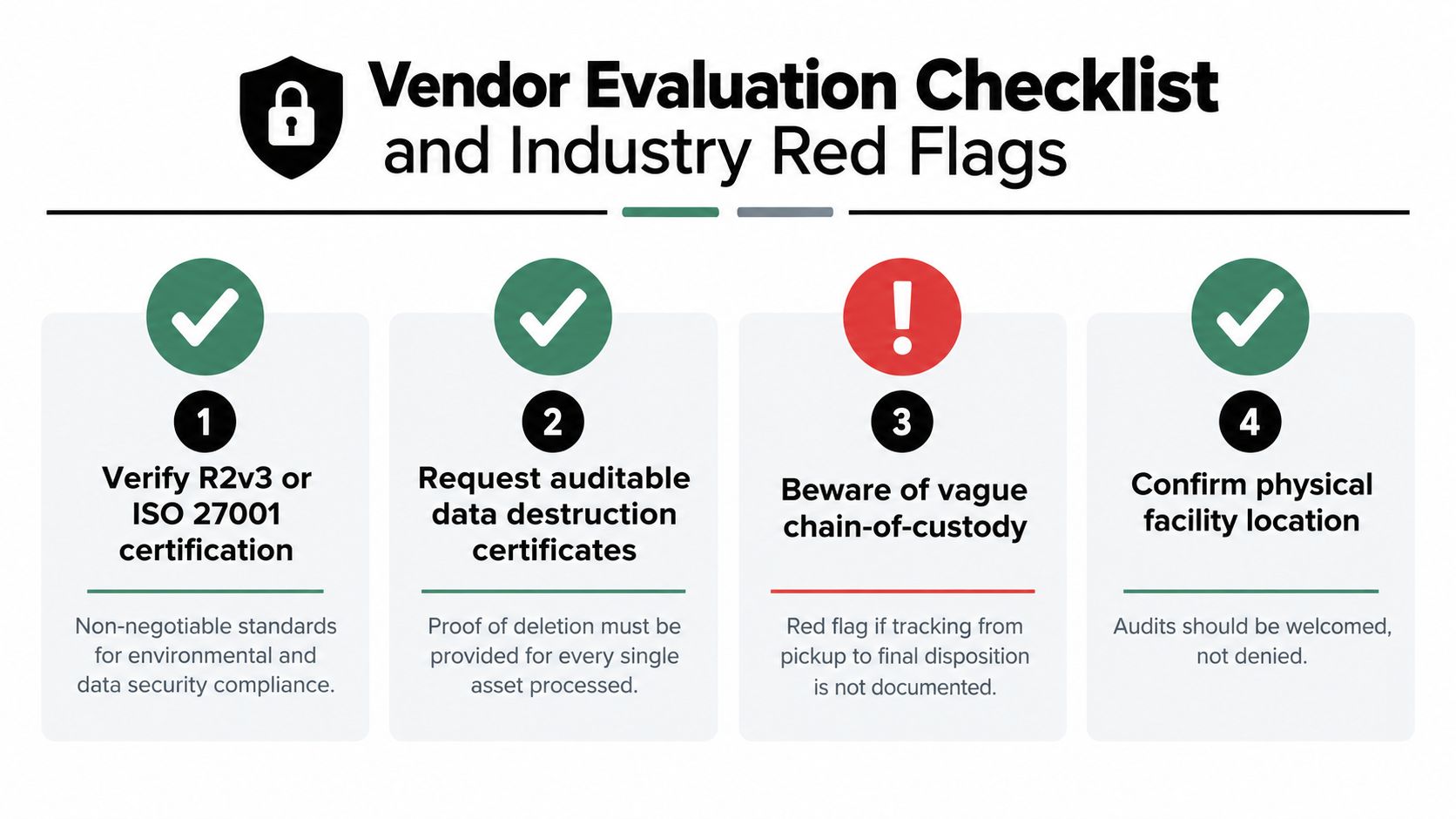 Vendor Evaluation Checklist and Industry Red Flags

1

Verify R2v3 or ISO 27001 certification

Non-negotiable standards for environmental and data security compliance.

2

Request auditable data destruction certificates

Proof of deletion must be provided for every single asset processed.

3

Beware of vague chain-of-custody

Red flag if tracking from pickup to final disposition is not documented.

4

Confirm physical facility location

Audits should be welcomed, not denied.